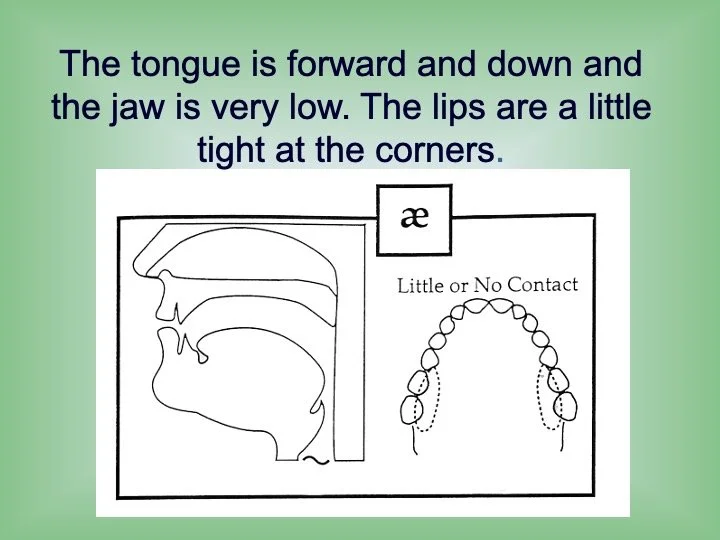 The tongue is forward and down and the jaw is very low. The lips are a little tight at the corners.

æ

Little or No Contact